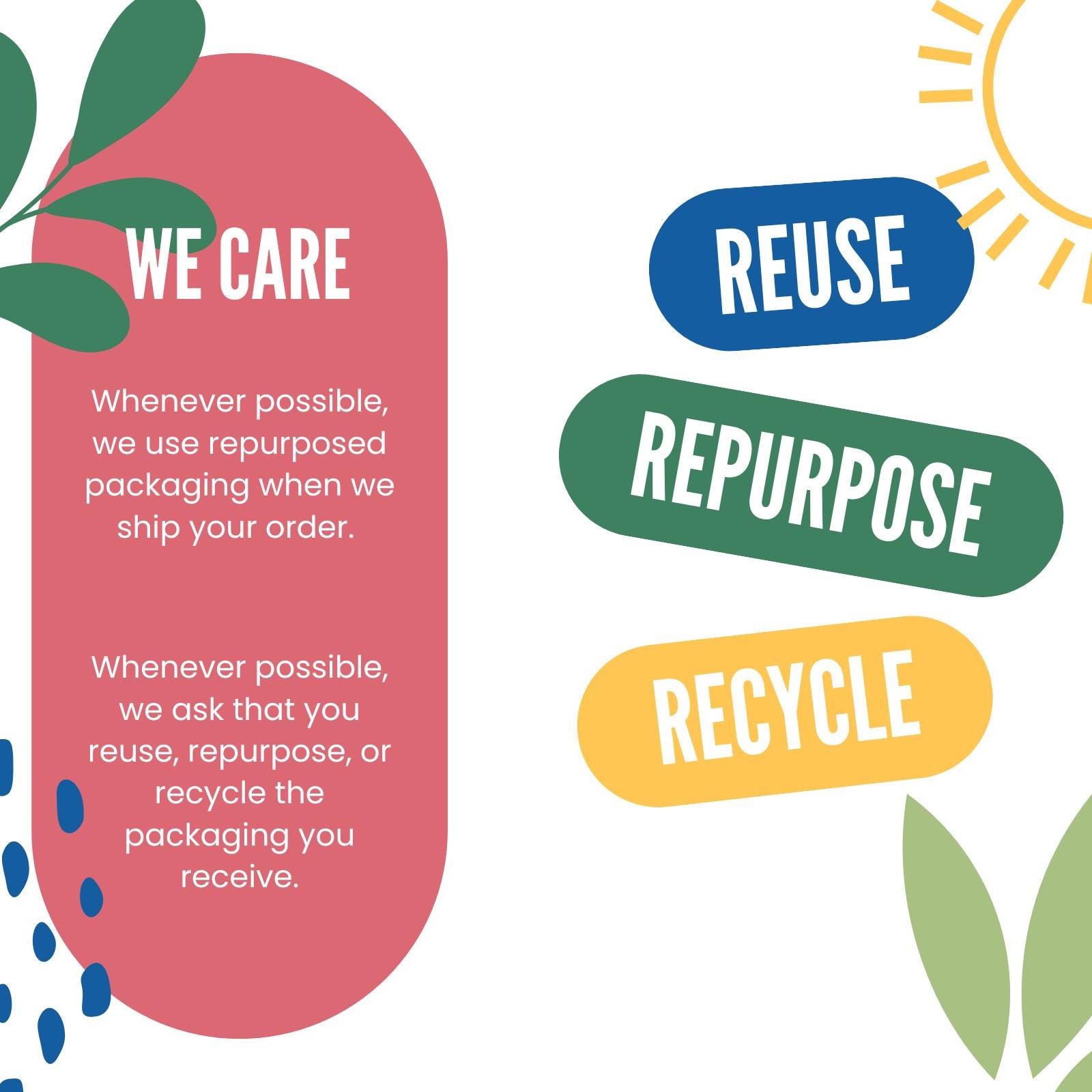 WE CARE

Whenever possible, we use repurposed packaging when we ship your order.

Whenever possible, we ask that you reuse, repurpose, or recycle the packaging you receive.

REUSE

REPURPOSE

RECYCLE